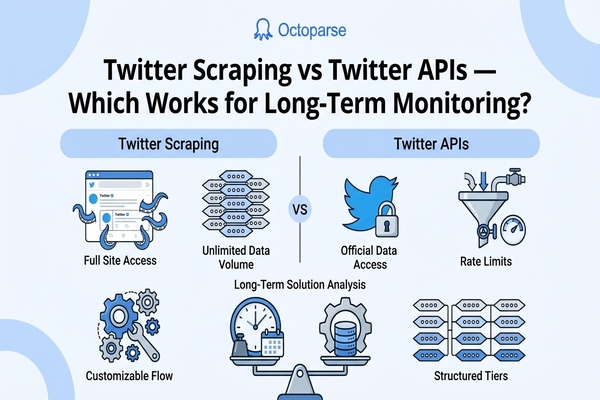 Octoparse

Twitter Scraping vs Twitter APIs — Which Works for Long-Term Monitoring?

Twitter Scraping

Twitter APIs

Twitter

Twitter

Full Site Access

Unlimited Data Volume

VS

Official Data Access

Rate Limits

Long-Term Solution Analysis

Customizable Flow

Structured Tiers